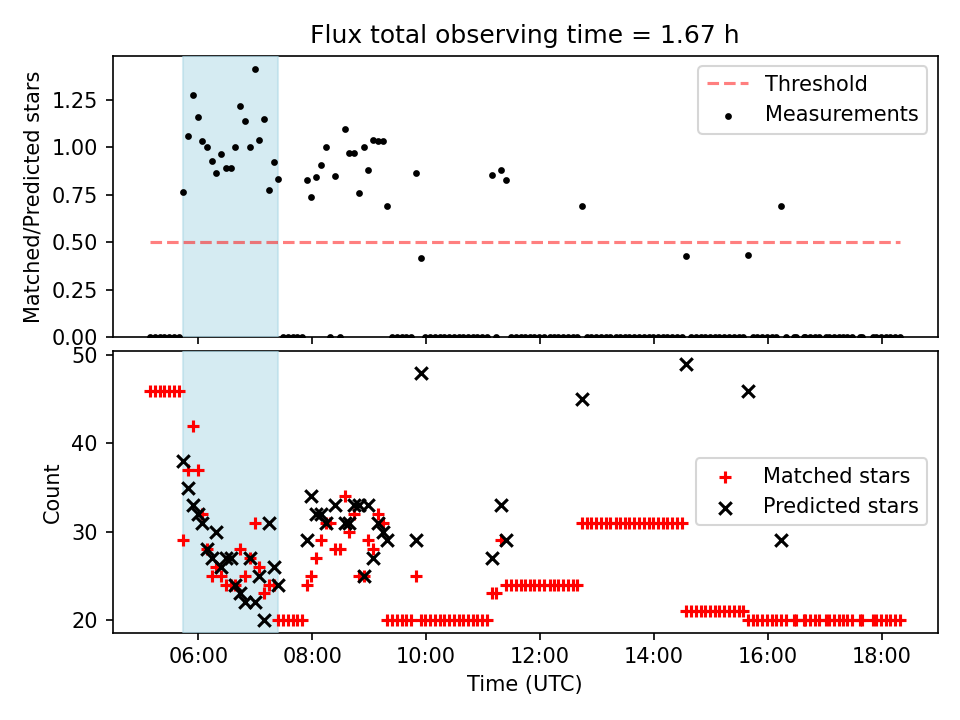 Flux total observing time = 1.67 h

Matched/Predicted stars

1.25
1.00
0.75
0.50
0.25
0.00

Threshold
Measurements

Count

50
40
30
20

Matched stars
Predicted stars

06:00
08:00
10:00
12:00
14:00
16:00
18:00

Time (UTC)